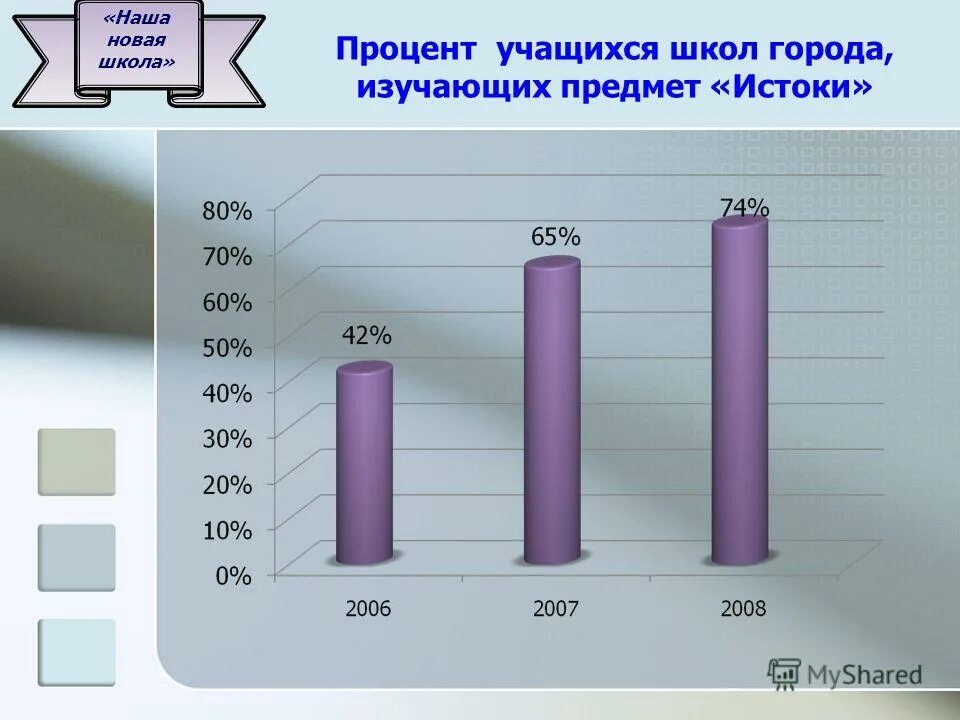 «Наша новая школа»

Процент учащихся школ города, изучающих предмет «Истоки»

80%
70%
60%
50%
40%
30%
20%
10%
0%

42%
65%
74%

2006
2007
2008

MyShared